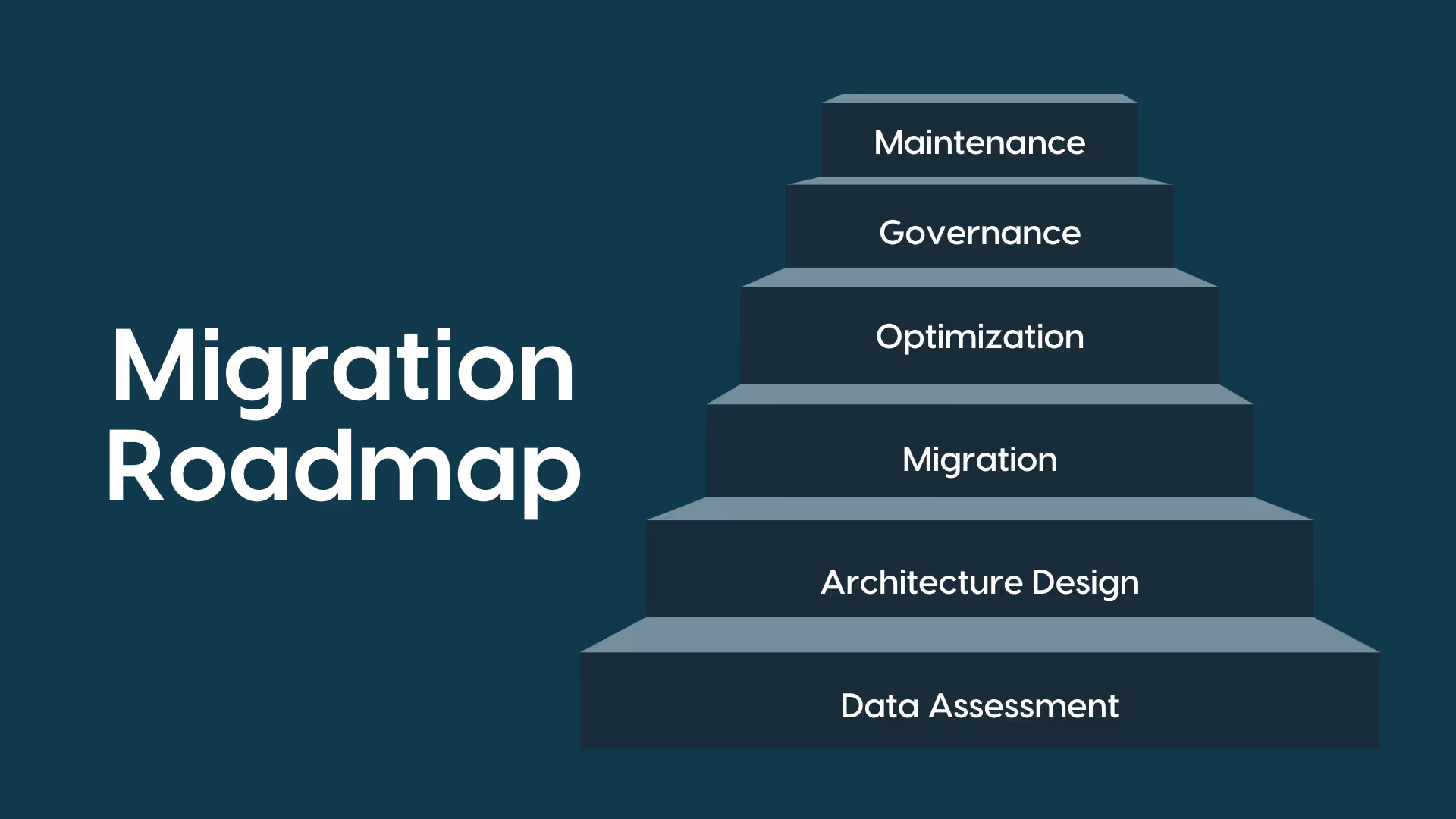 Migration Roadmap

Maintenance

Governance

Optimization

Migration

Architecture Design

Data Assessment